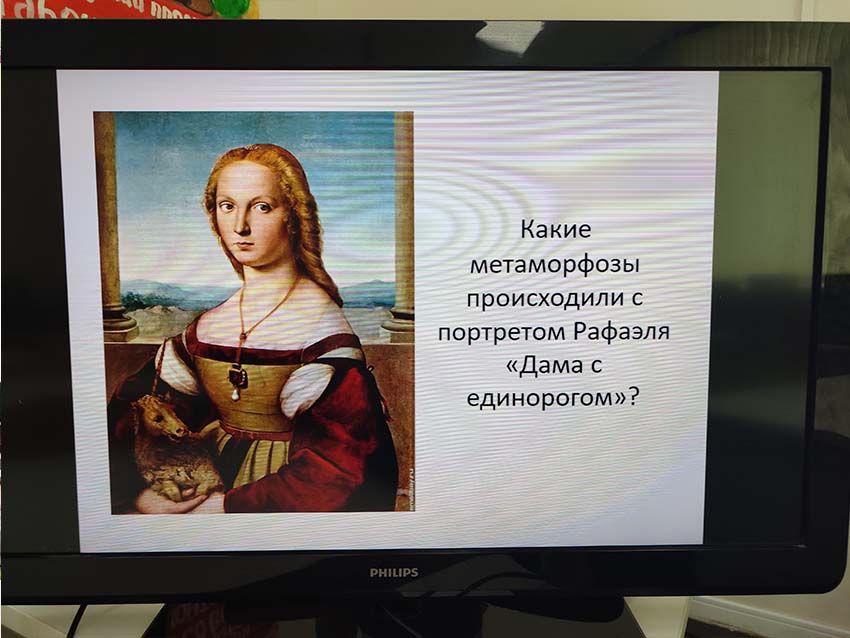 Какие метаморфозы происходили с портретом Рафаэля «Дама с единорогом»?

PHILIPS